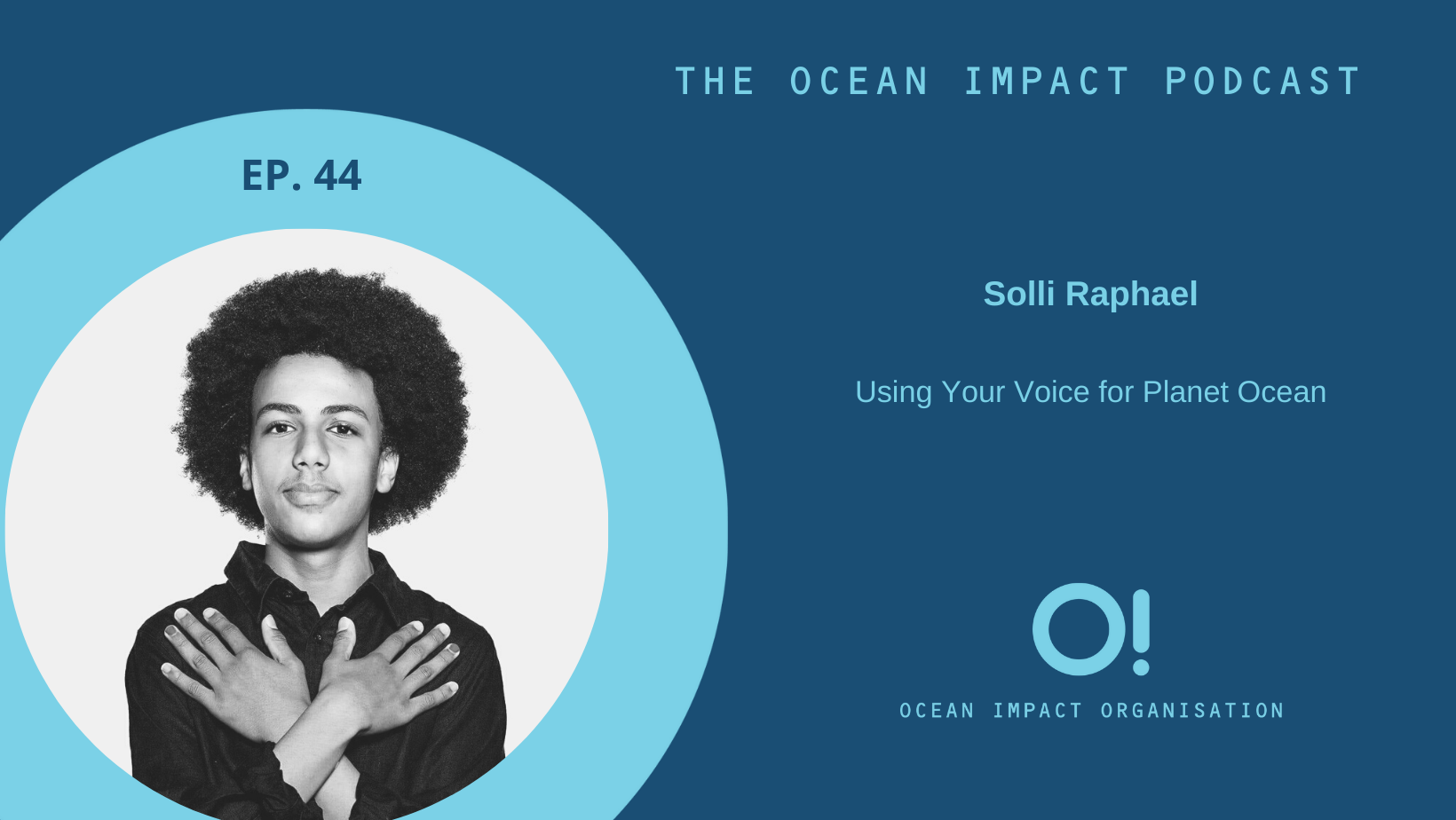 THE OCEAN IMPACT PODCAST

EP. 44

Solli Raphael

Using Your Voice for Planet Ocean

O!

OCEAN IMPACT ORGANISATION